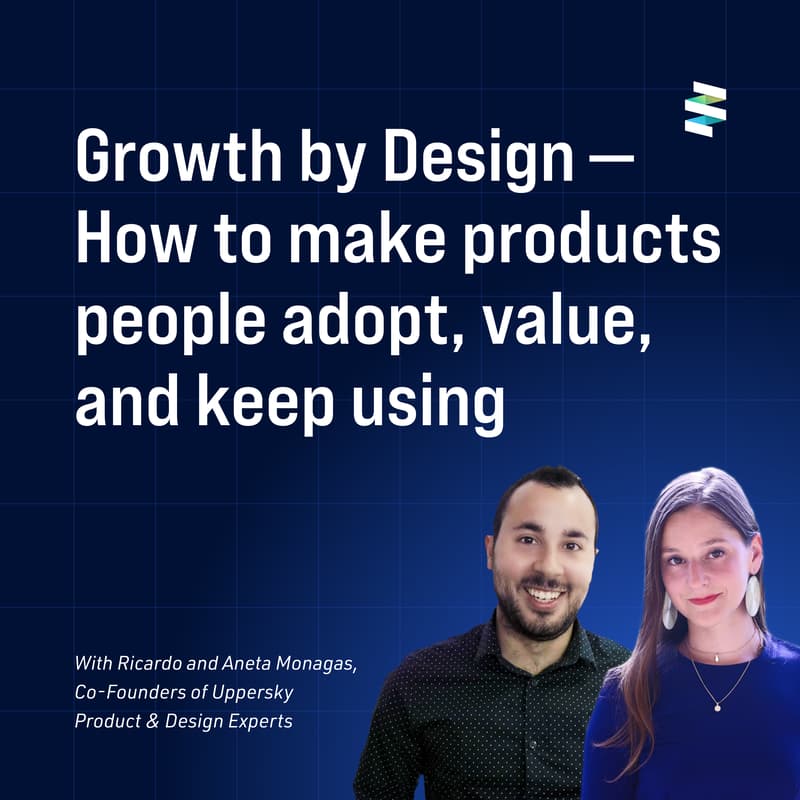 Growth by Design — How to make products people adopt, value, and keep using

With Ricardo and Aneta Monagas,
Co-Founders of Uppersky
Product & Design Experts